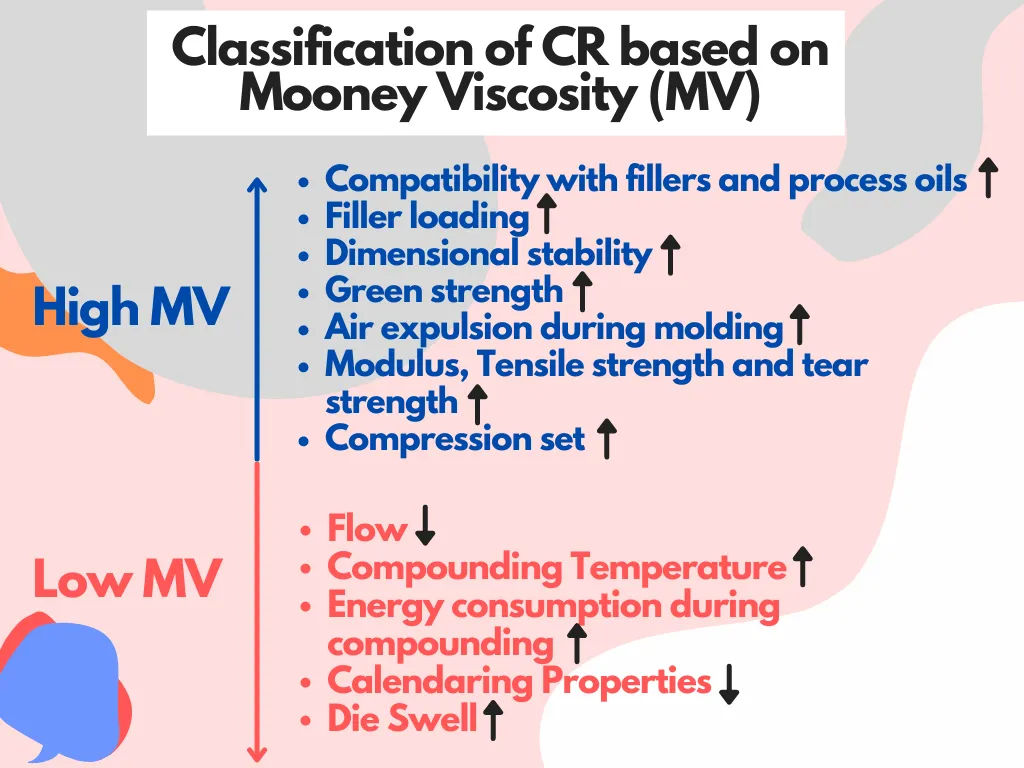 Classification of CR based on Mooney Viscosity (MV)

High MV

- Compatibility with fillers and process oils ↑
- Filler loading ↑
- Dimensional stability ↑
- Green strength ↑
- Air expulsion during molding ↑
- Modulus, Tensile strength and tear strength ↑
- Compression set ↑

Low MV

- Flow ↓
- Compounding Temperature ↑
- Energy consumption during compounding ↑
- Calendaring Properties ↓
- Die Swell ↑